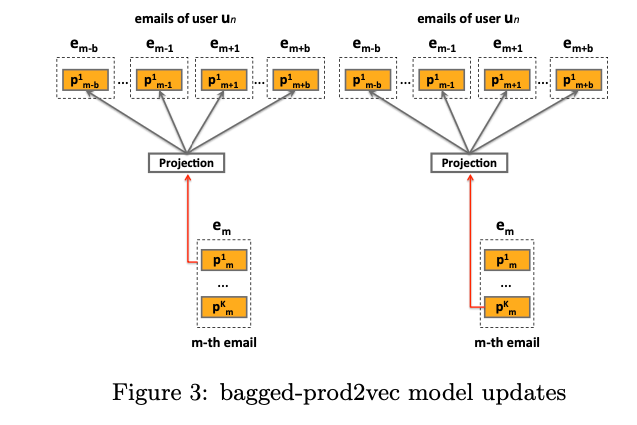 emails of user $u_n$

$e_{m-b}$ $e_{m-1}$ $e_{m+1}$ $e_{m+b}$

$p^1_{m-b}$ ... $p^1_{m-1}$ $p^1_{m+1}$ ... $p^1_{m+b}$

Projection

$e_m$

$p^1_m$

...

$p^K_m$

m-th email

emails of user $u_n$

$e_{m-b}$ $e_{m-1}$ $e_{m+1}$ $e_{m+b}$

$p^1_{m-b}$ ... $p^1_{m-1}$ $p^1_{m+1}$ ... $p^1_{m+b}$

Projection

$e_m$

$p^1_m$

...

$p^K_m$

m-th email

Figure 3: bagged-prod2vec model updates